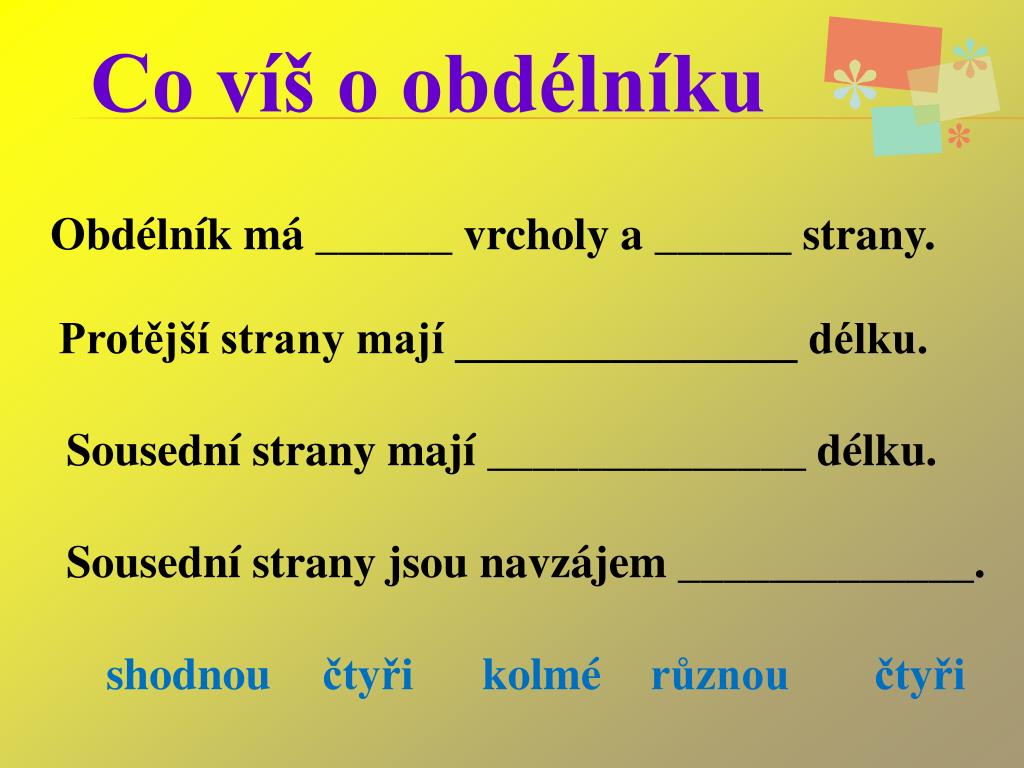 Co víš o obdélníku

Obdélník má ______ vrcholy a ______ strany.

Protější strany mají _______________ délku.

Sousední strany mají ______________ délku.

Sousední strany jsou navzájem _____________.

shodnou čtyři kolmé různou čtyři